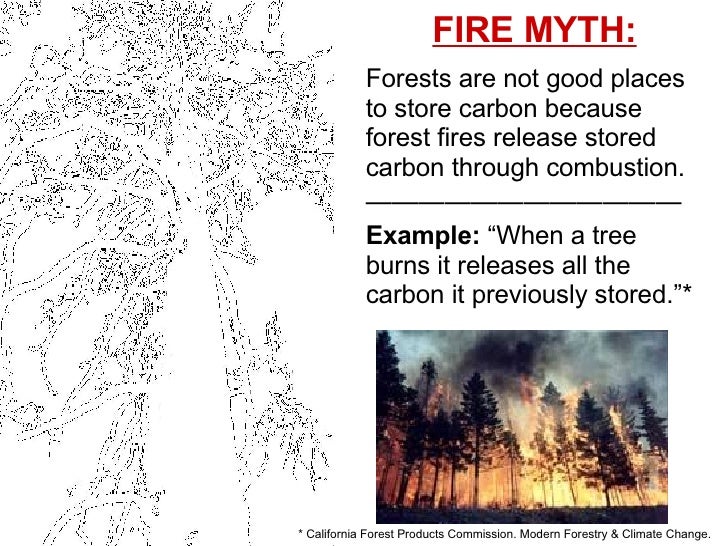 FIRE MYTH:

Forests are not good places to store carbon because forest fires release stored carbon through combustion.

Example: “When a tree burns it releases all the carbon it previously stored.”*

* California Forest Products Commission. Modern Forestry & Climate Change.